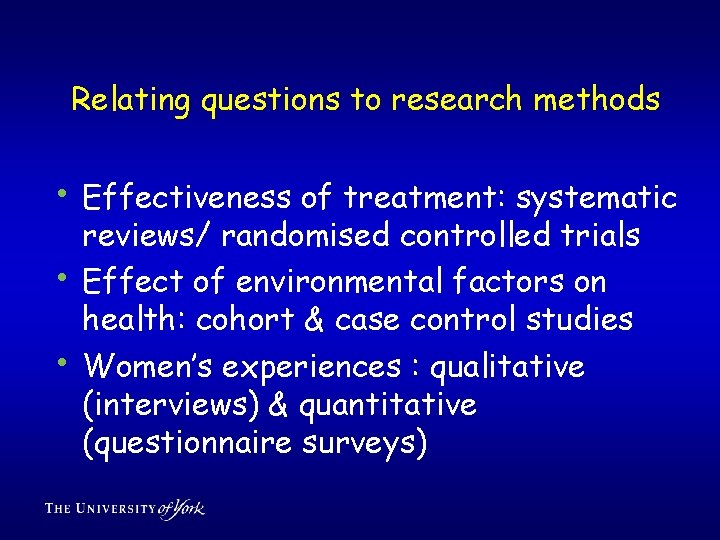 Relating questions to research methods

• Effectiveness of treatment: systematic reviews/ randomised controlled trials
• Effect of environmental factors on health: cohort & case control studies
• Women's experiences : qualitative (interviews) & quantitative (questionnaire surveys)

THE UNIVERSITY of York